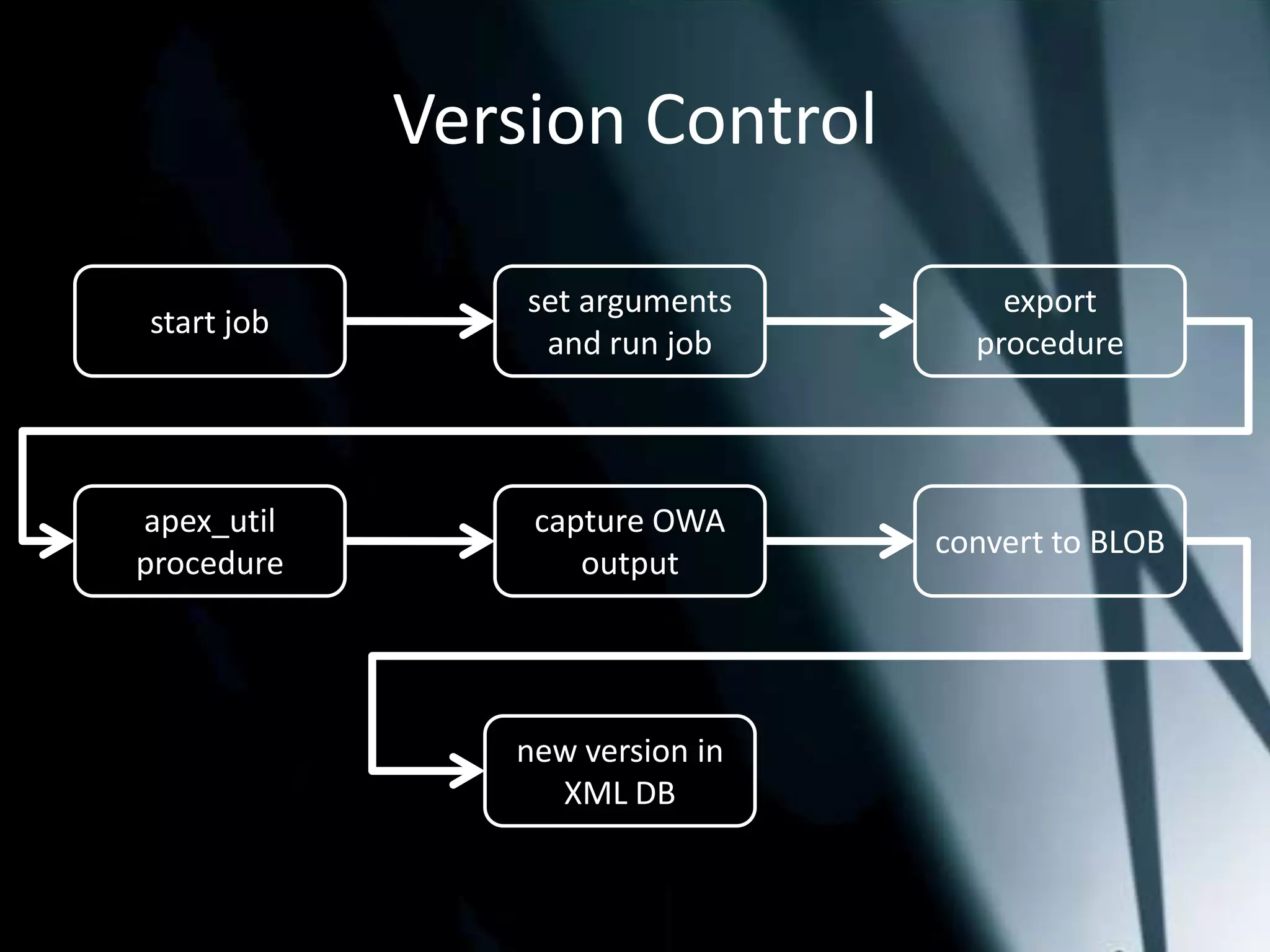 Version Control

start job

set arguments and run job

export procedure

apex_util procedure

capture OWA output

convert to BLOB

new version in XML DB